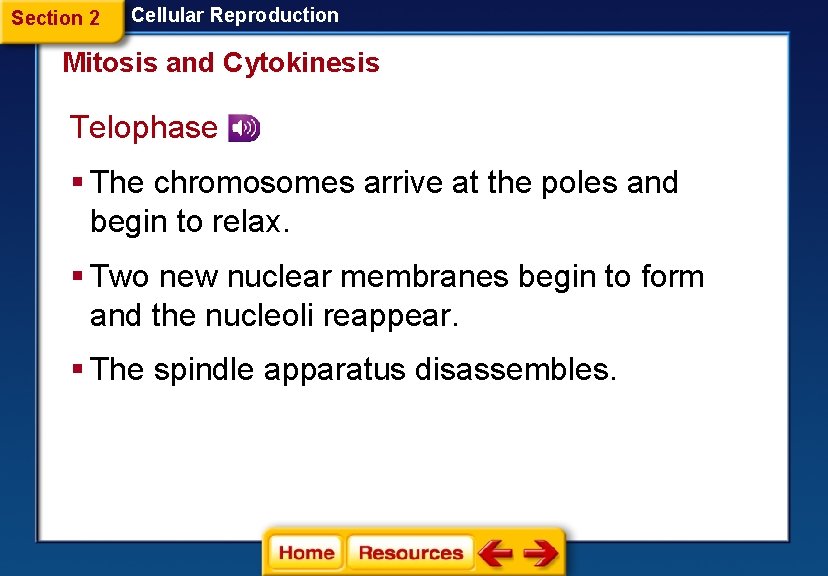 Section 2 Cellular Reproduction

Mitosis and Cytokinesis

Telophase

▪ The chromosomes arrive at the poles and begin to relax.

▪ Two new nuclear membranes begin to form and the nucleoli reappear.

▪ The spindle apparatus disassembles.

Home Resources